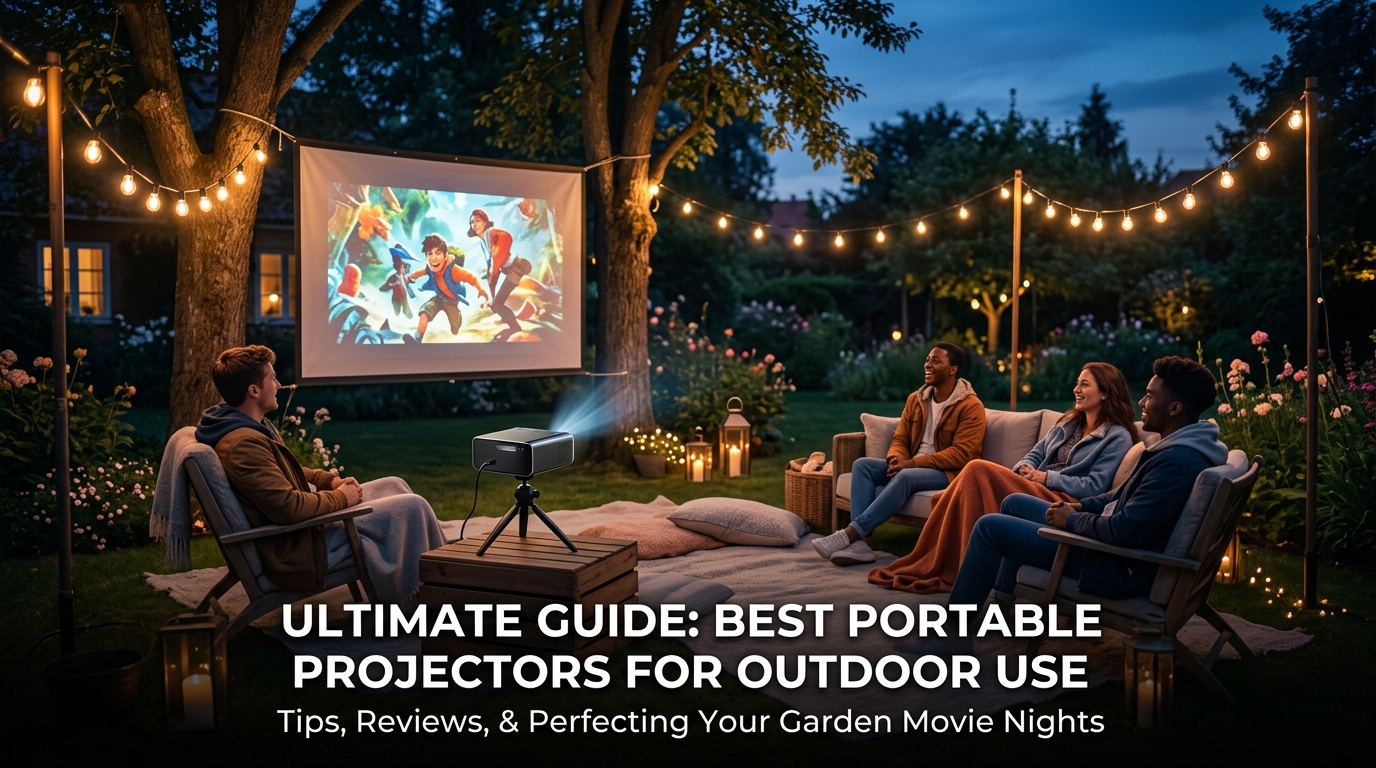 ULTIMATE GUIDE: BEST PORTABLE PROJECTORS FOR OUTDOOR USE

Tips, Reviews, & Perfecting Your Garden Movie Nights